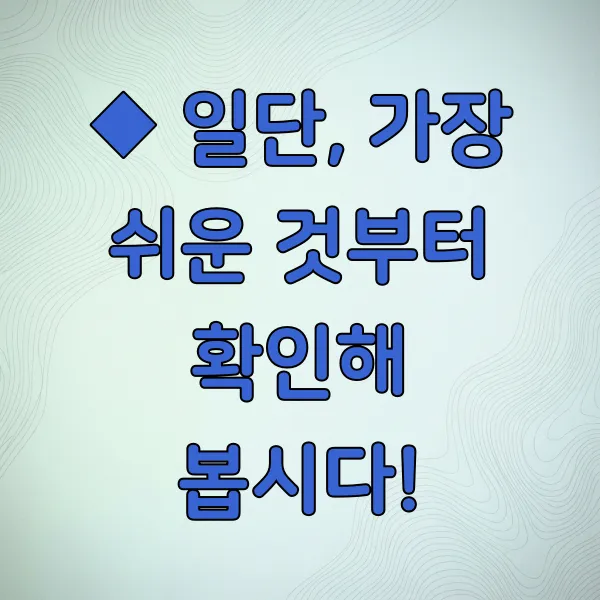 ◆ 일단, 가장 쉬운 것부터 확인해 봅시다!